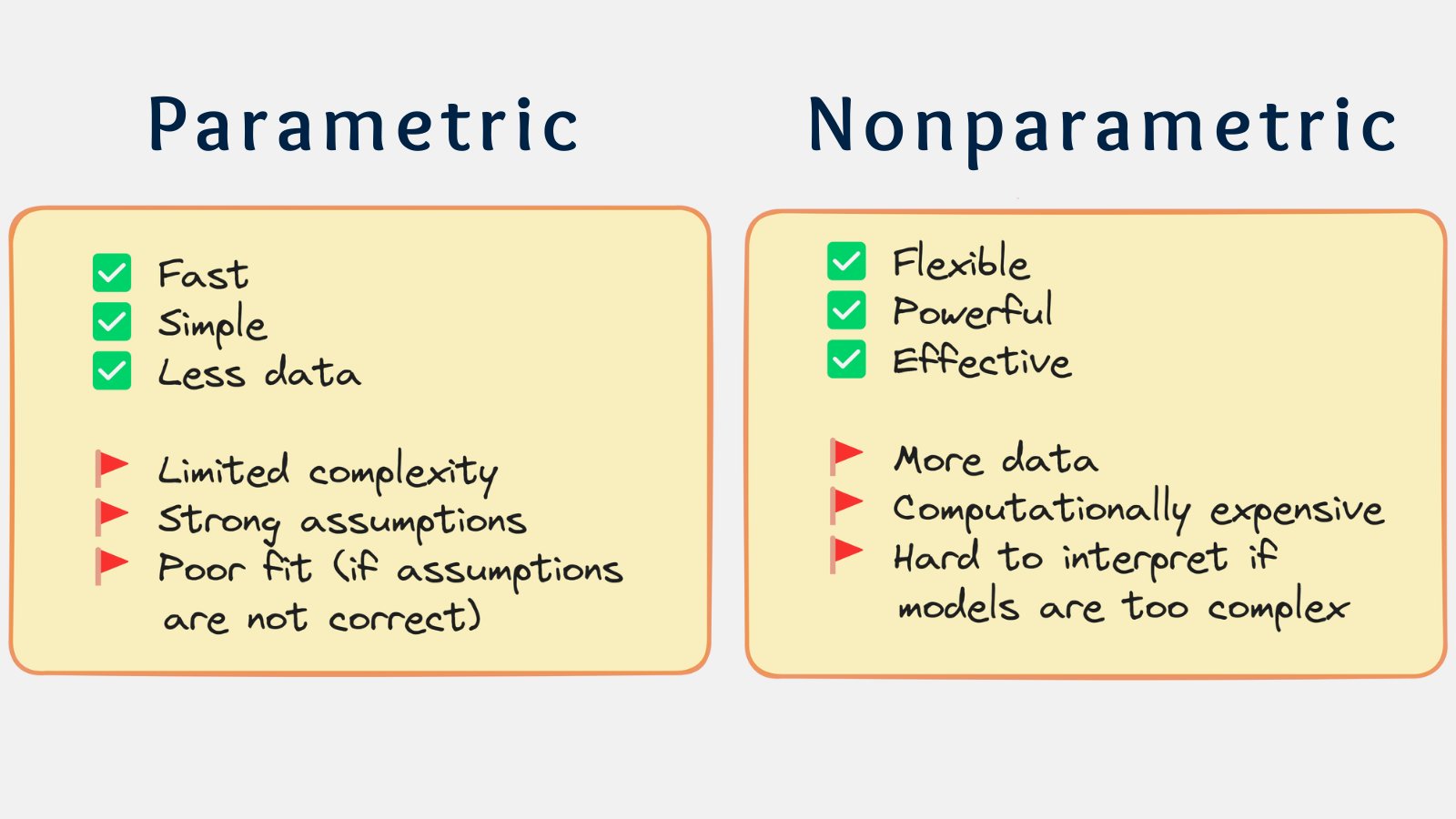 Parametric

✅ Fast
✅ Simple
✅ Less data

🚩 Limited complexity
🚩 Strong assumptions
🚩 Poor fit (if assumptions are not correct)

Nonparametric

✅ Flexible
✅ Powerful
✅ Effective

🚩 More data
🚩 Computationally expensive
🚩 Hard to interpret if models are too complex